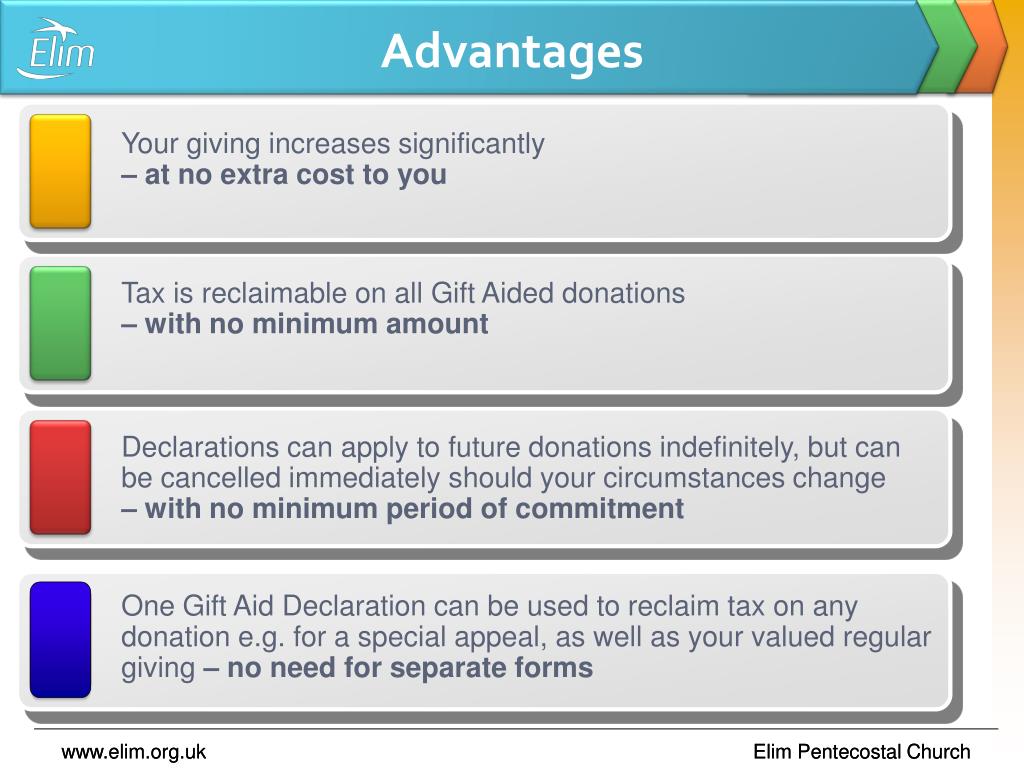 Elim

Advantages

Your giving increases significantly
– at no extra cost to you

Tax is reclaimable on all Gift Aided donations
– with no minimum amount

Declarations can apply to future donations indefinitely, but can be cancelled immediately should your circumstances change
– with no minimum period of commitment

One Gift Aid Declaration can be used to reclaim tax on any donation e.g. for a special appeal, as well as your valued regular giving – no need for separate forms

www.elim.org.uk

Elim Pentecostal Church